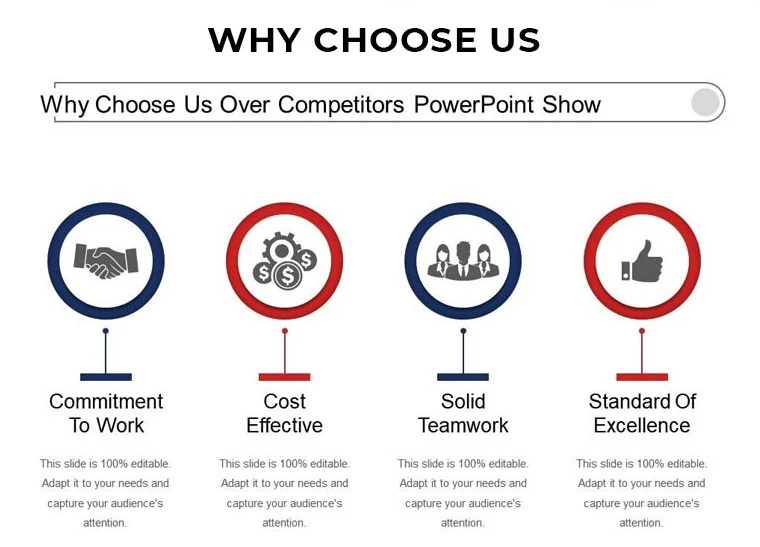 WHY CHOOSE US

Why Choose Us Over Competitors PowerPoint Show

Commitment To Work

This slide is 100% editable. Adapt it to your needs and capture your audience's attention.

Cost Effective

This slide is 100% editable. Adapt it to your needs and capture your audience's attention.

Solid Teamwork

This slide is 100% editable. Adapt it to your needs and capture your audience's attention.

Standard Of Excellence

This slide is 100% editable. Adapt it to your needs and capture your audience's attention.